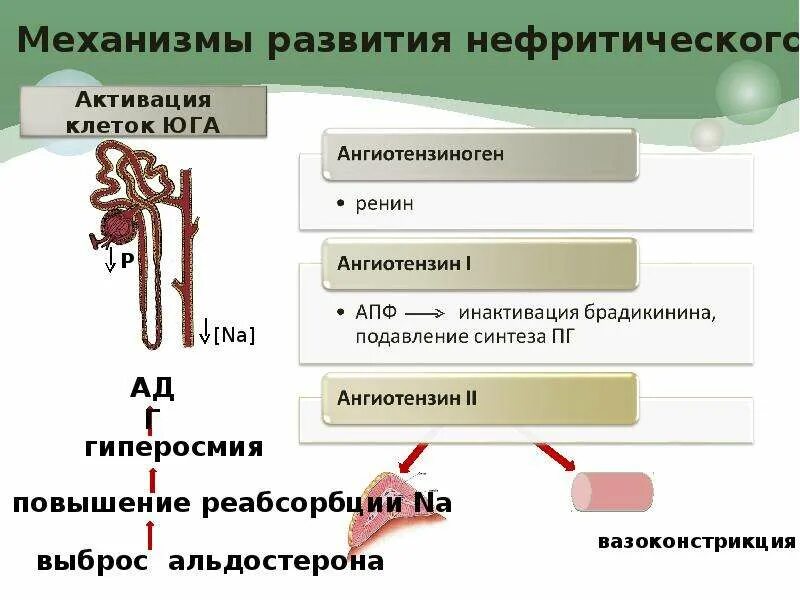 Механизмы развития нефритического

Активация клеток ЮГА

↓P

↓[Na]

АД
Г
гиперосмия
повышение реабсорбции Na
выброс альдостерона

Ангиотензиноген

• ренин

Ангиотензин I

• АПФ ⟶ инактивация брадикинина, подавление синтеза ПГ

Ангиотензин II

вазоконстрикция